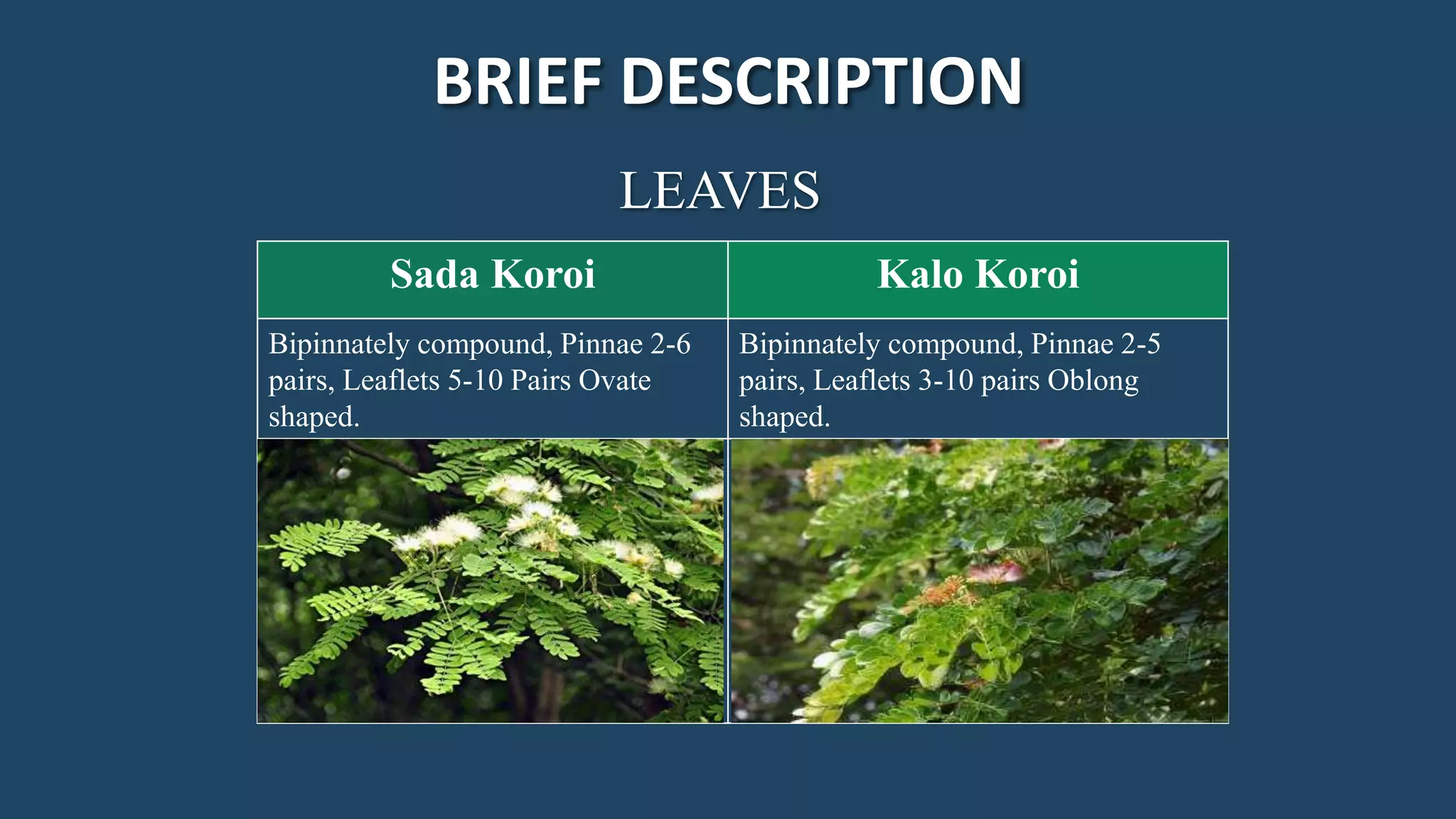 BRIEF DESCRIPTION

LEAVES

| Sada Koroi | Kalo Koroi |
|---|---|
| Bipinnately compound, Pinnae 2-6 pairs, Leaflets 5-10 Pairs Ovate shaped. | Bipinnately compound, Pinnae 2-5 pairs, Leaflets 3-10 pairs Oblong shaped. |